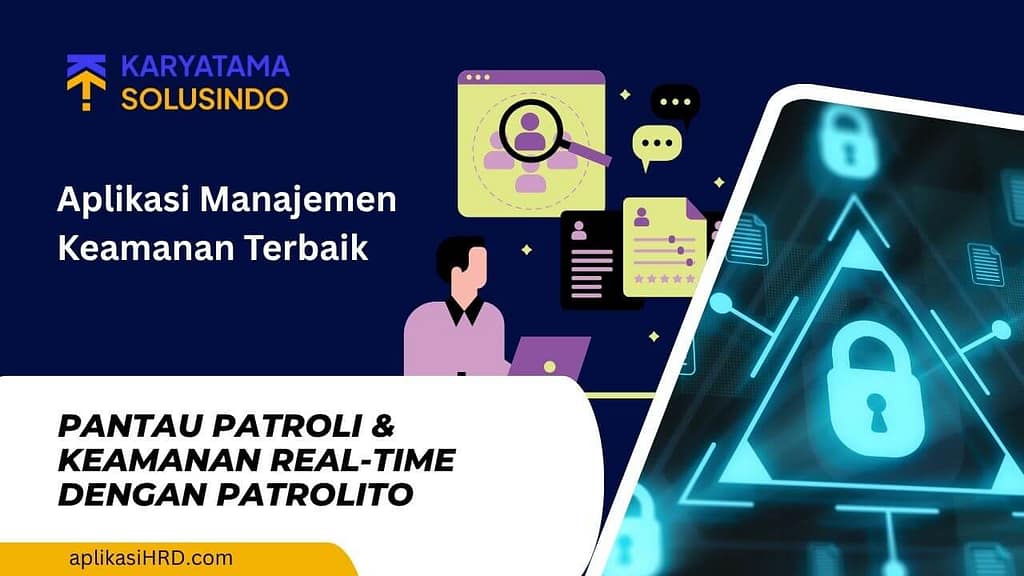 KARYATAMA
SOLUSINDO

Aplikasi Manajemen Keamanan Terbaik

PANTAU PATROLI & KEAMANAN REAL-TIME DENGAN PATROLITO

aplikasiHRD.com